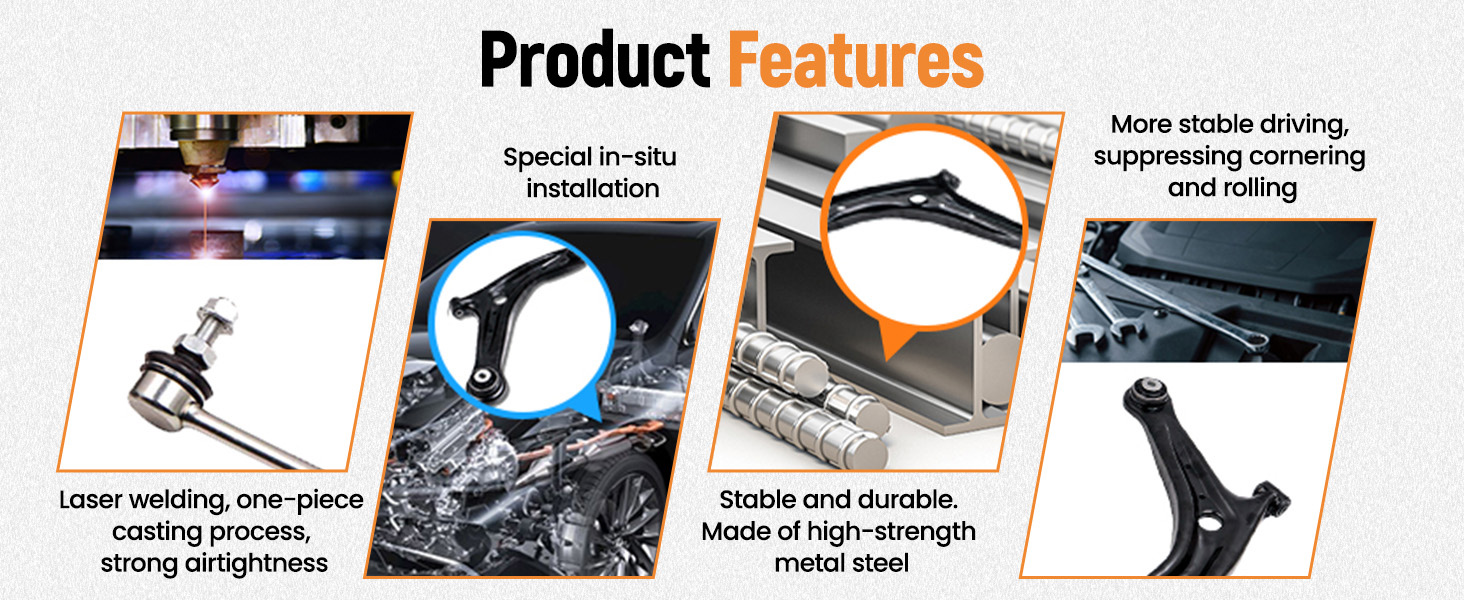 Product Features

Laser welding, one-piece casting process, strong airtightness

Special in-situ installation

Stable and durable. Made of high-strength metal steel

More stable driving, suppressing cornering and rolling